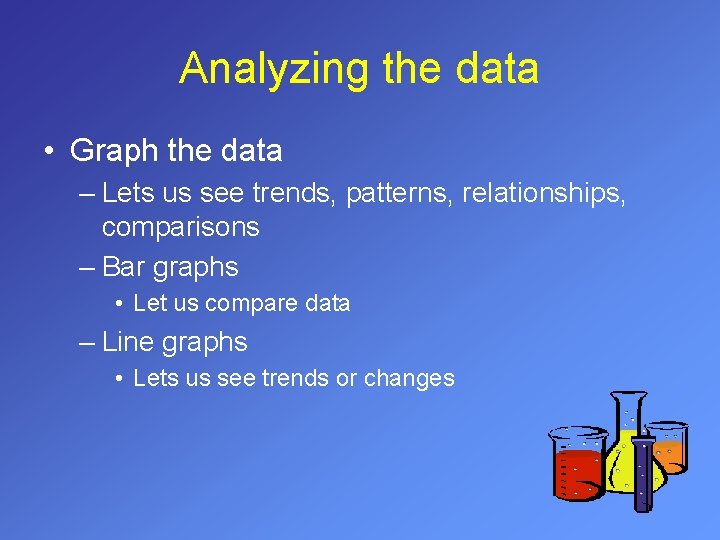 Analyzing the data

• Graph the data
– Lets us see trends, patterns, relationships, comparisons
– Bar graphs
• Let us compare data
– Line graphs
• Lets us see trends or changes